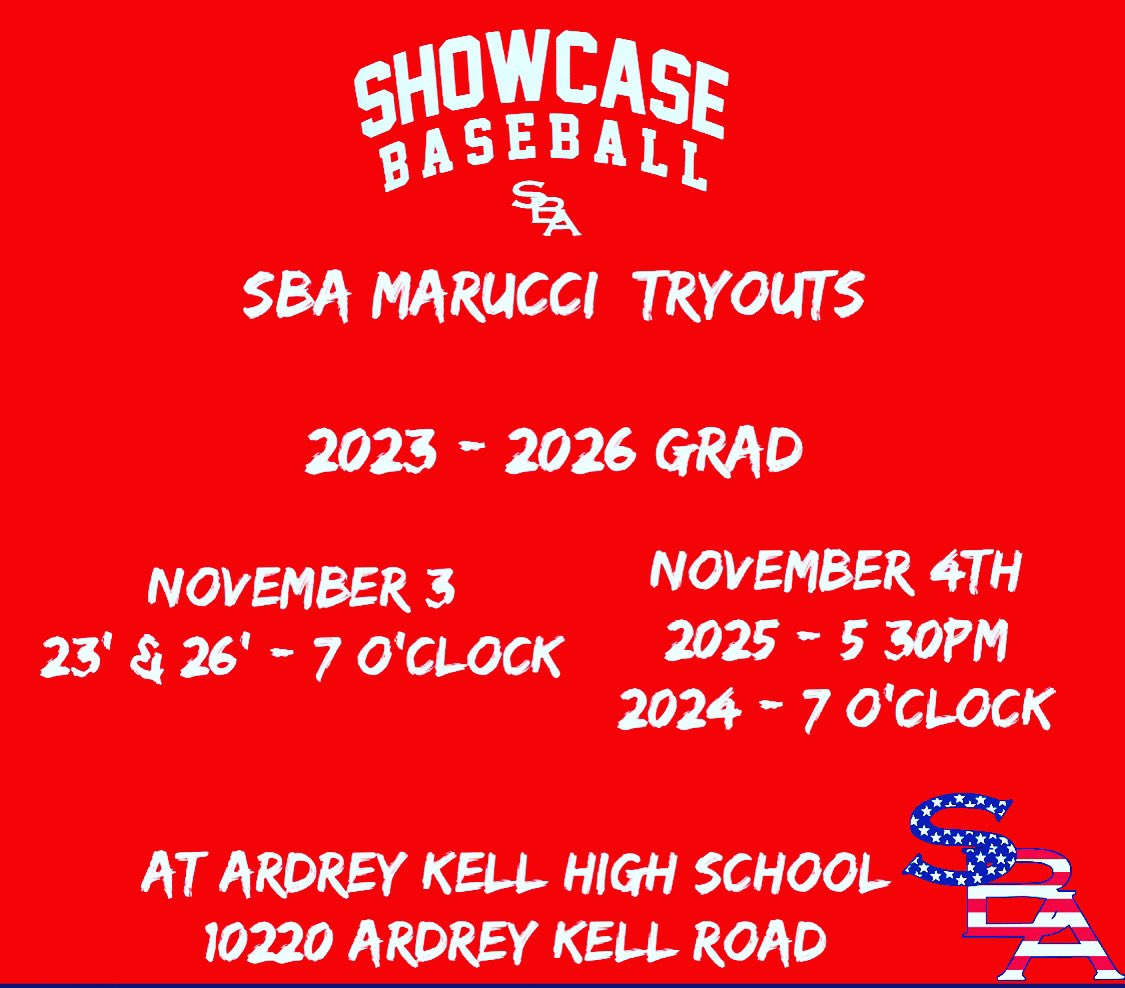 SHOWCASE
BASEBALL
SBA

SBA MARUCCI TRYOUTS

2023 - 2026 GRAD

NOVEMBER 3
23' & 26' - 7 O'CLOCK

NOVEMBER 4TH
2025 - 5 30PM
2024 - 7 O'CLOCK

AT ARDREY KELL HIGH SCHOOL
10220 ARDREY KELL ROAD

SBA